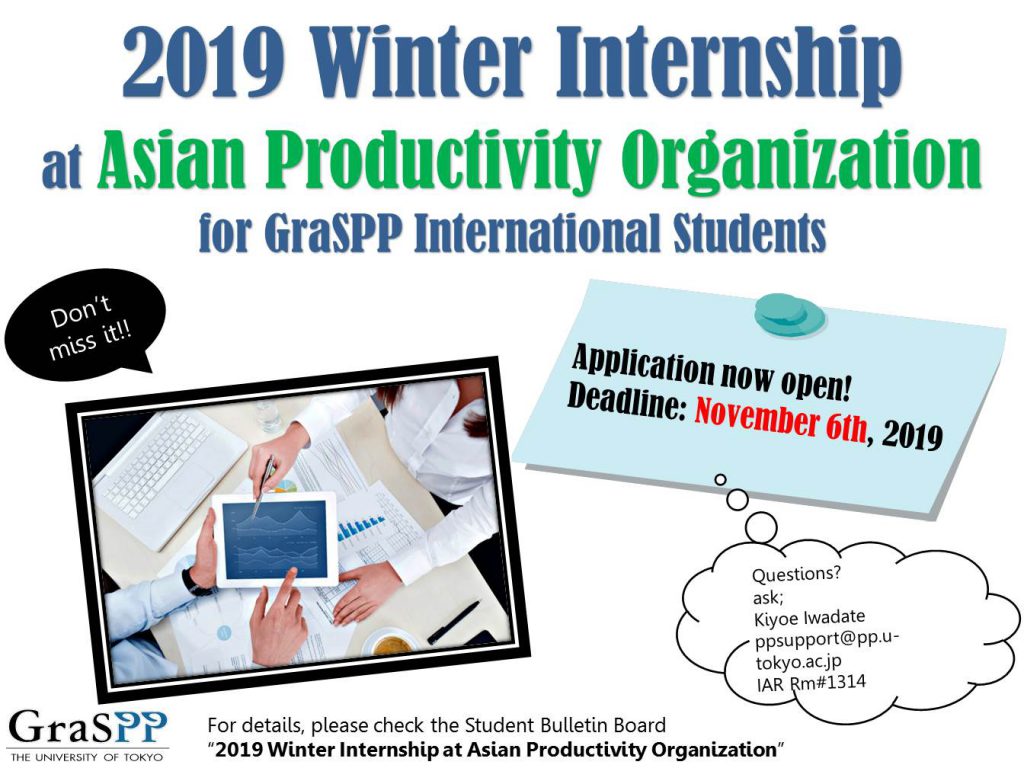 2019 Winter Internship
at Asian Productivity Organization
for GraSPP International Students

Don't miss it!!

Application now open!
Deadline: November 6th, 2019

Questions?
ask;
Kiyoe Iwadate
ppsupport@pp.u-tokyo.ac.jp
IAR Rm#1314

GraSPP
THE UNIVERSITY OF TOKYO

For details, please check the Student Bulletin Board
"2019 Winter Internship at Asian Productivity Organization"